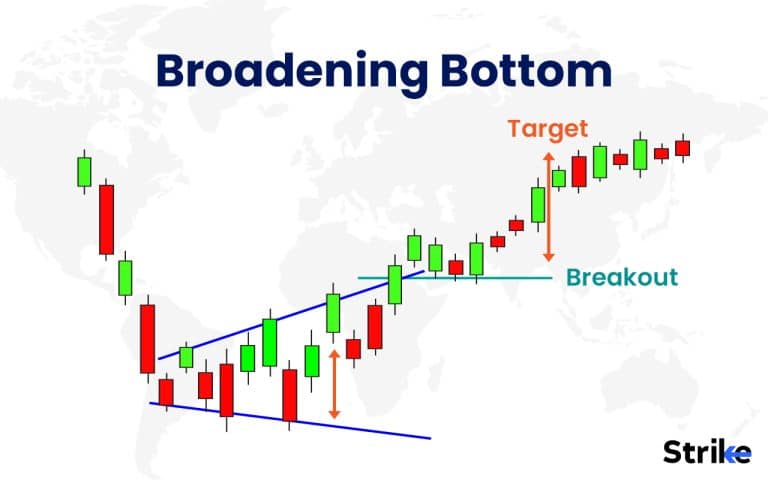 Broadening Bottom

Target

Breakout

Strike